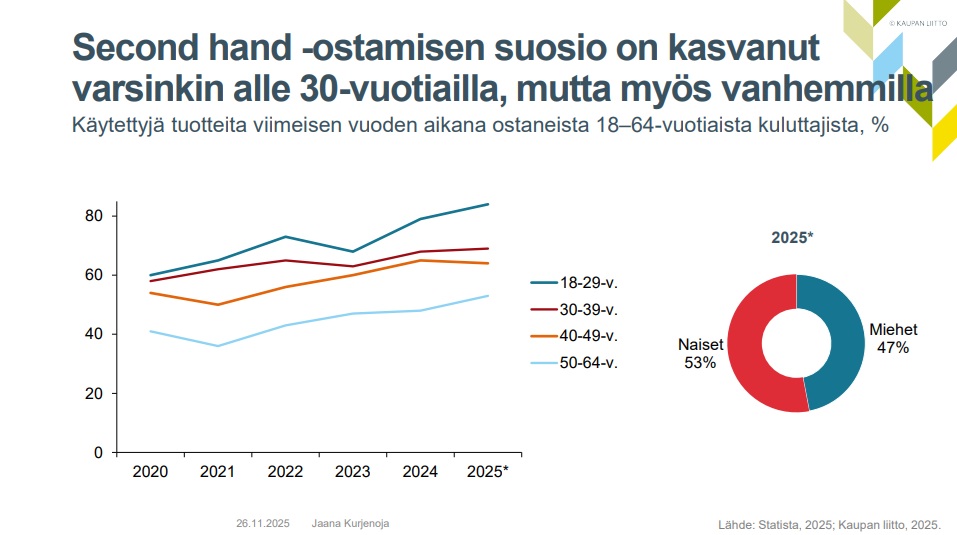 © KAUPAN LIITTO

Second hand -ostamisen suosio on kasvanut varsinkin alle 30-vuotiailla, mutta myös vanhemmilla

Käytettyjä tuotteita viimeisen vuoden aikana ostaneista 18–64-vuotiaista kuluttajista, %

80
60
40
20
0

2020 2021 2022 2023 2024 2025*

18-29-v.
30-39-v.
40-49-v.
50-64-v.

2025*

Naiset 53%

Miehet 47%

26.11.2025 Jaana Kurjenoja

Lähde: Statista, 2025; Kaupan liitto, 2025.